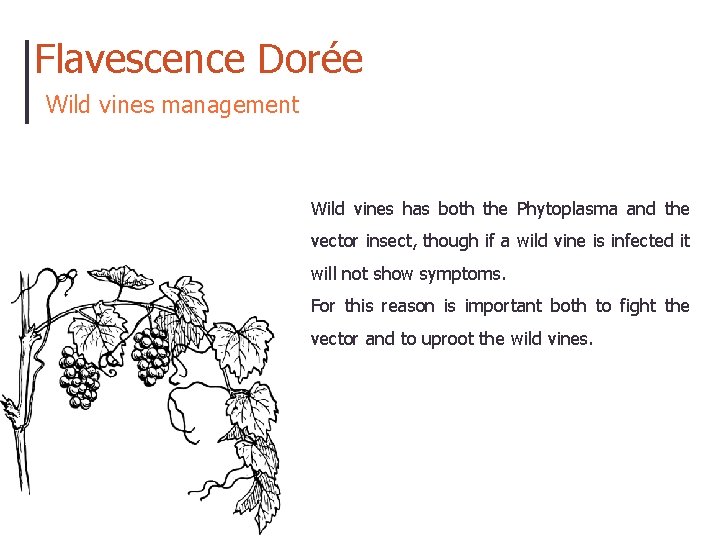 Flavescence Dorée

Wild vines management

Wild vines has both the Phytoplasma and the vector insect, though if a wild vine is infected it will not show symptoms.
For this reason is important both to fight the vector and to uproot the wild vines.